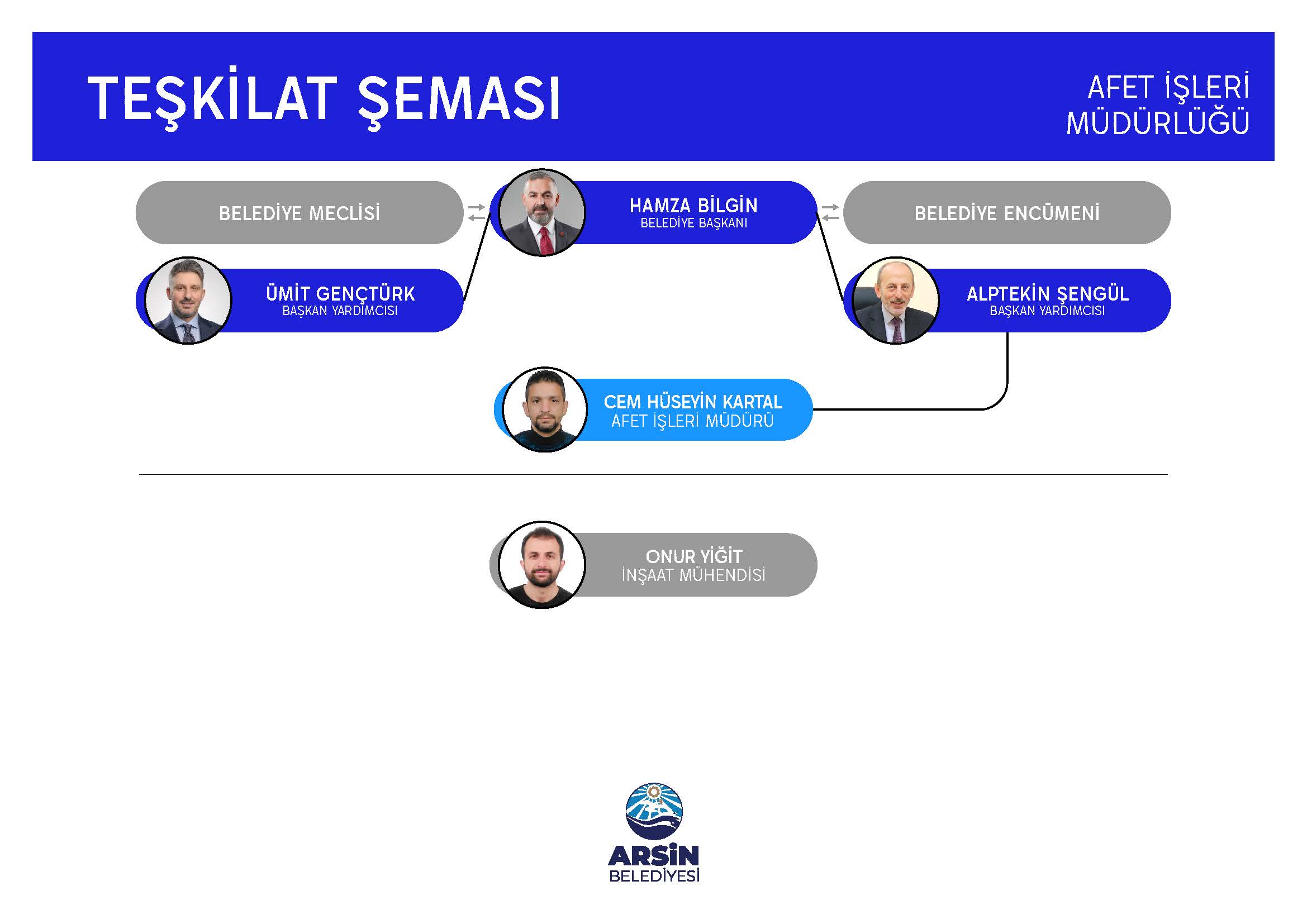 TEŞKİLAT ŞEMASI

AFET İŞLERİ MÜDÜRLÜĞÜ

BELEDİYE MECLİSİ

HAMZA BİLGİN
BELEDİYE BAŞKANI

BELEDİYE ENCÜMENİ

ÜMİT GENÇTÜRK
BAŞKAN YARDIMCISI

ALPTEKİN ŞENGÜL
BAŞKAN YARDIMCISI

CEM HÜSEYİN KARTAL
AFET İŞLERİ MÜDÜRÜ

ONUR YİĞİT
İNŞAAT MÜHENDİSİ

ARSİN
BELEDİYESİ